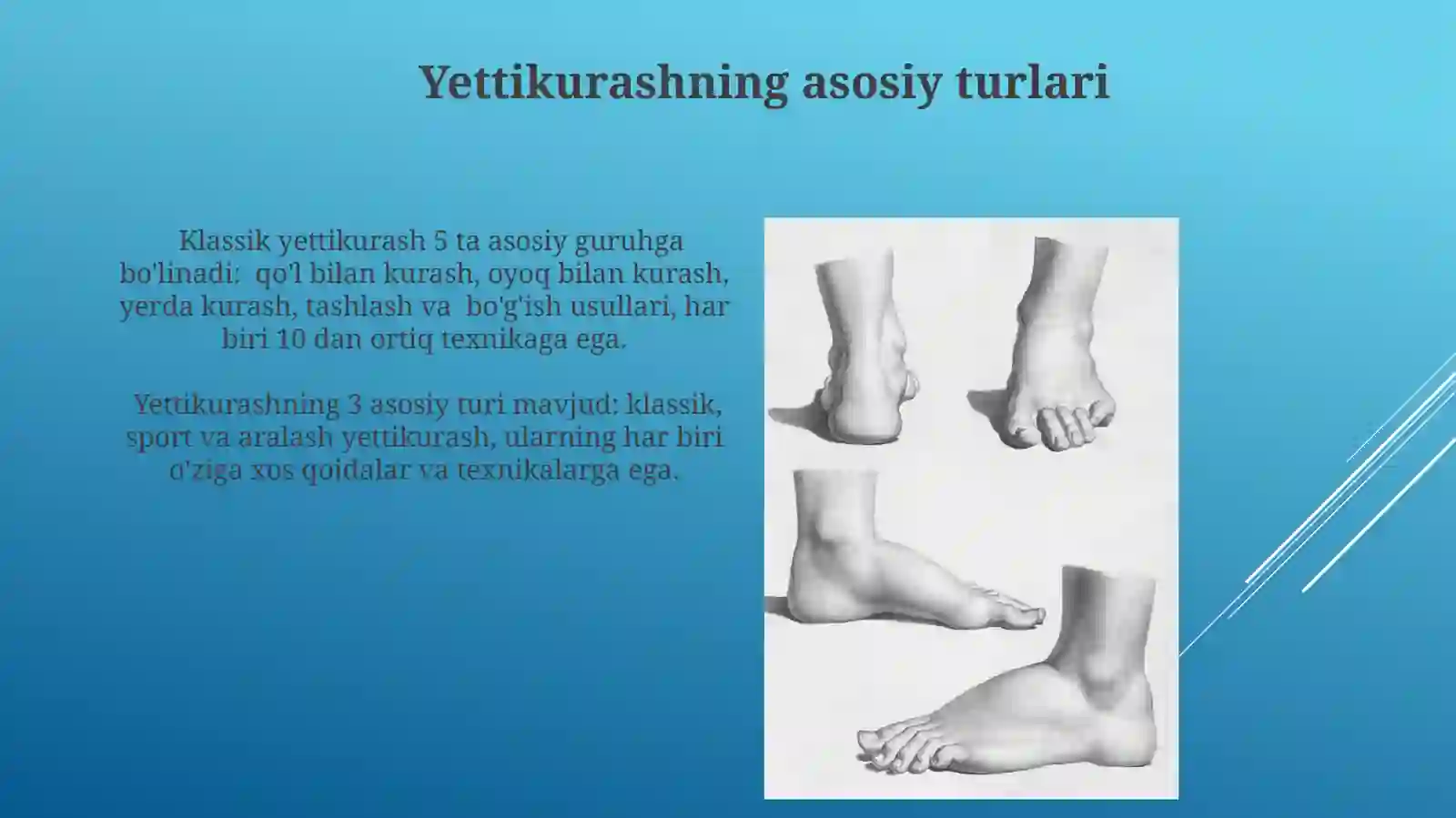 Yettikurashning asosiy turlari

Klassik yettikurash 5 ta asosiy guruhga bo'linadi: qo'l bilan kurash, oyoq bilan kurash, yerda kurash, tashlash va bo'g'ish usullari, har biri 10 dan ortiq texnikaga ega.

Yettikurashning 3 asosiy turi mavjud: klassik, sport va aralash yettikurash, ularning har biri o'ziga xos qoidalar va texnikalarga ega.